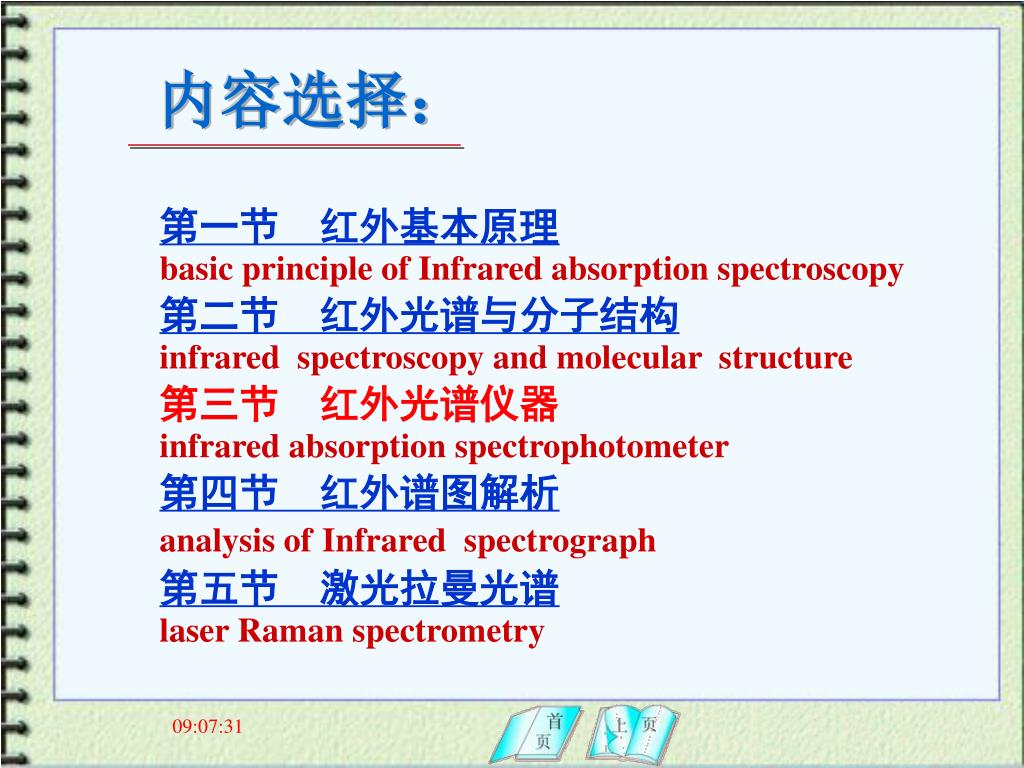 内容选择：

第一节　红外基本原理
basic principle of Infrared absorption spectroscopy
第二节　红外光谱与分子结构
infrared spectroscopy and molecular structure
第三节　红外光谱仪器
infrared absorption spectrophotometer
第四节　红外谱图解析
analysis of Infrared spectrograph
第五节　激光拉曼光谱
laser Raman spectrometry

09:07:31

首页

上页